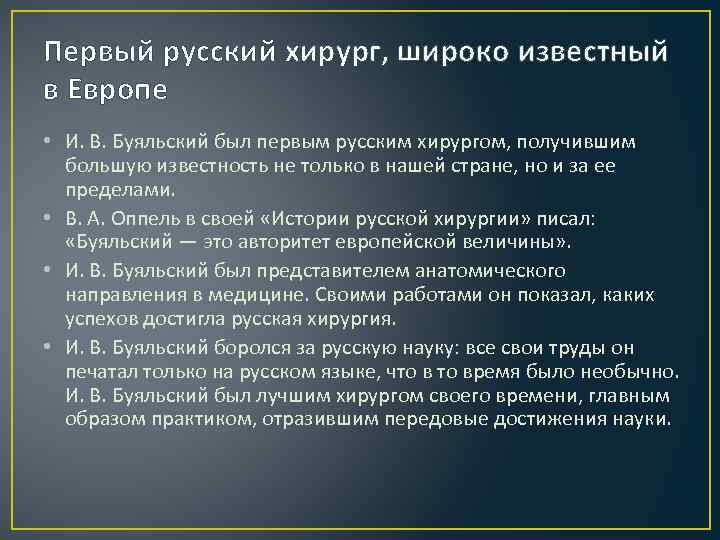 Первый русский хирург, широко известный в Европе

• И. В. Буяльский был первым русским хирургом, получившим большую известность не только в нашей стране, но и за ее пределами.
• В. А. Оппель в своей «Истории русской хирургии» писал: «Буяльский — это авторитет европейской величины».
• И. В. Буяльский был представителем анатомического направления в медицине. Своими работами он показал, каких успехов достигла русская хирургия.
• И. В. Буяльский боролся за русскую науку: все свои труды он печатал только на русском языке, что в то время было необычно. И. В. Буяльский был лучшим хирургом своего времени, главным образом практиком, отразившим передовые достижения науки.